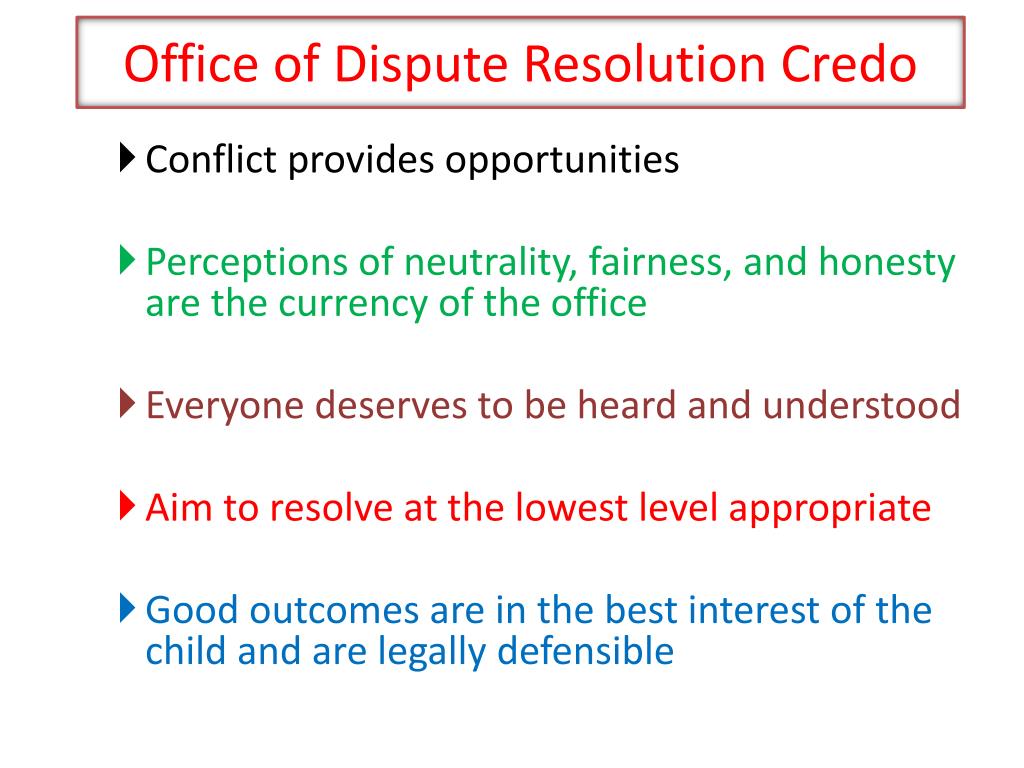 Office of Dispute Resolution Credo

Conflict provides opportunities

Perceptions of neutrality, fairness, and honesty are the currency of the office

Everyone deserves to be heard and understood

Aim to resolve at the lowest level appropriate

Good outcomes are in the best interest of the child and are legally defensible